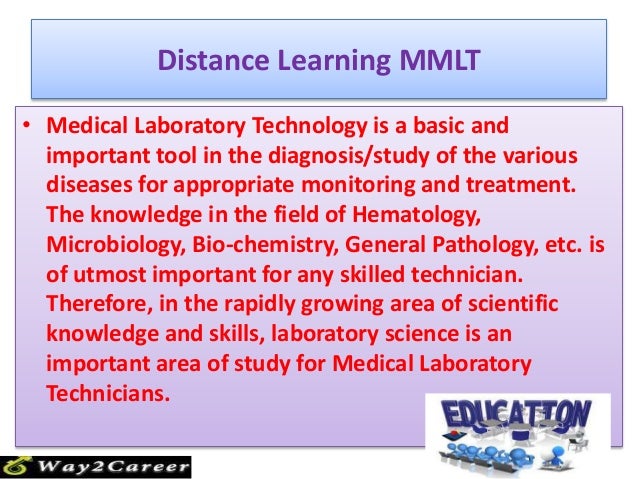 Distance Learning MMLT

• Medical Laboratory Technology is a basic and important tool in the diagnosis/study of the various diseases for appropriate monitoring and treatment. The knowledge in the field of Hematology, Microbiology, Bio-chemistry, General Pathology, etc. is of utmost important for any skilled technician. Therefore, in the rapidly growing area of scientific knowledge and skills, laboratory science is an important area of study for Medical Laboratory Technicians.

EDUCATION

Way2Career